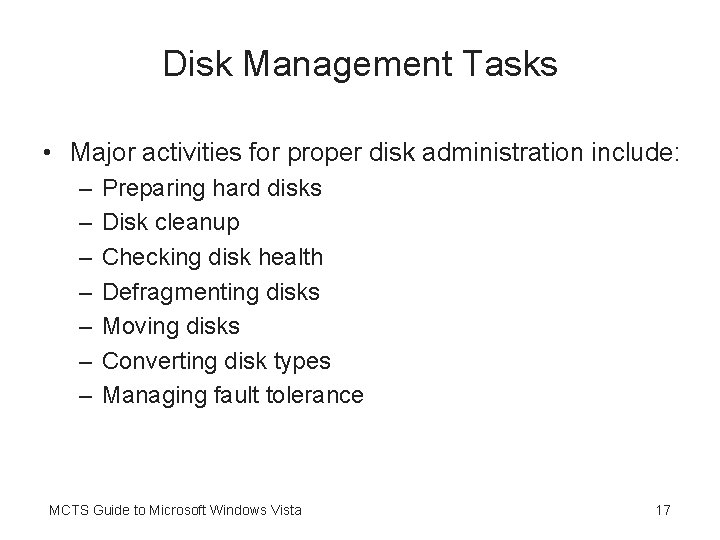 Disk Management Tasks

• Major activities for proper disk administration include:
  – Preparing hard disks
  – Disk cleanup
  – Checking disk health
  – Defragmenting disks
  – Moving disks
  – Converting disk types
  – Managing fault tolerance

MCTS Guide to Microsoft Windows Vista

17